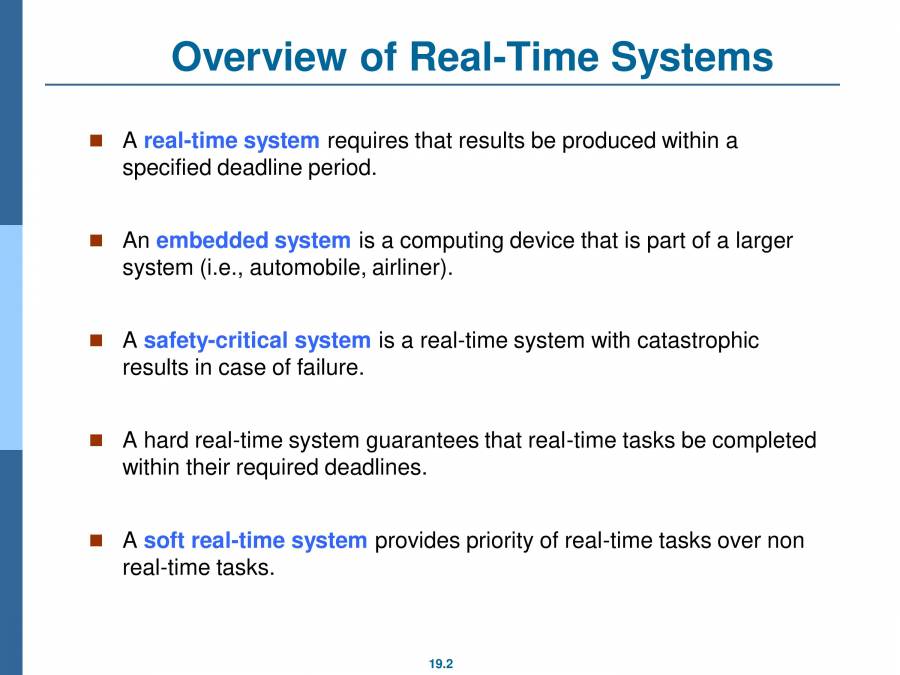 Overview of Real-Time Systems

■ A real-time system requires that results be produced within a specified deadline period.

■ An embedded system is a computing device that is part of a larger system (i.e., automobile, airliner).

■ A safety-critical system is a real-time system with catastrophic results in case of failure.

■ A hard real-time system guarantees that real-time tasks be completed within their required deadlines.

■ A soft real-time system provides priority of real-time tasks over non real-time tasks.

19.2